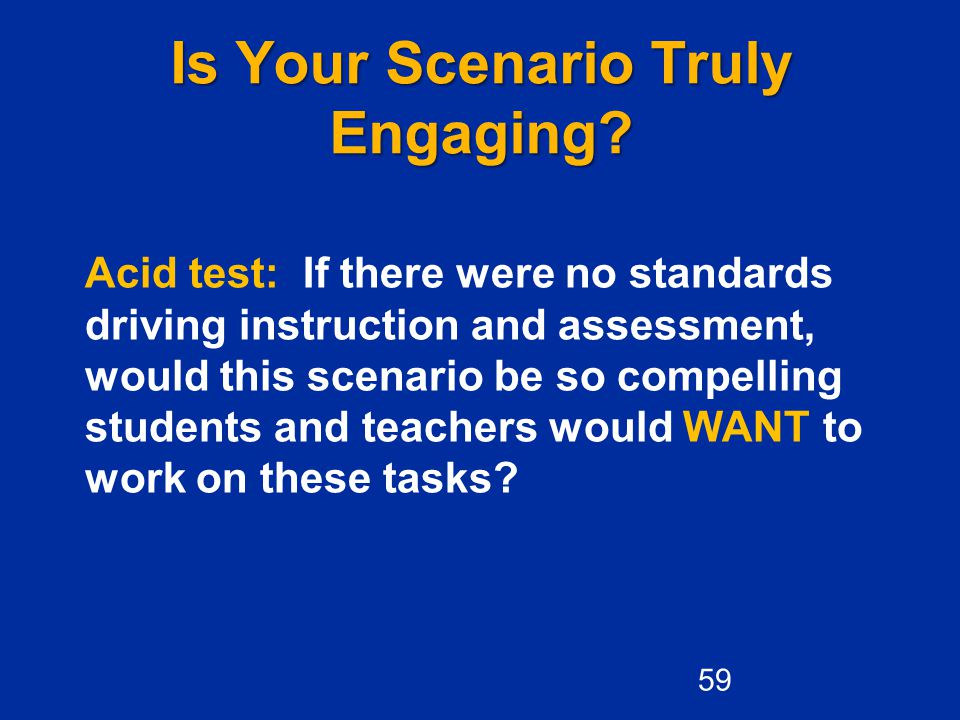 Is Your Scenario Truly Engaging?

Acid test: If there were no standards driving instruction and assessment, would this scenario be so compelling students and teachers would WANT to work on these tasks?

59